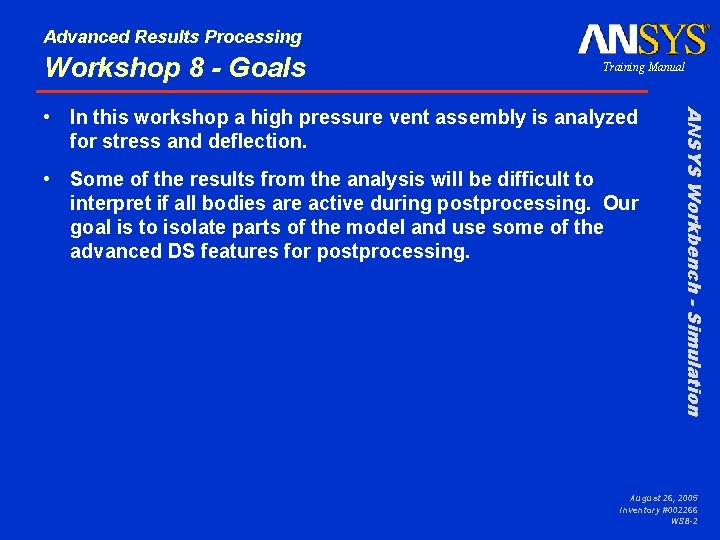 Advanced Results Processing
Workshop 8 - Goals

ANSYS®
Training Manual

• In this workshop a high pressure vent assembly is analyzed for stress and deflection.

• Some of the results from the analysis will be difficult to interpret if all bodies are active during postprocessing. Our goal is to isolate parts of the model and use some of the advanced DS features for postprocessing.

ANSYS Workbench - Simulation

August 26, 2005
Inventory #002266
WS8-2